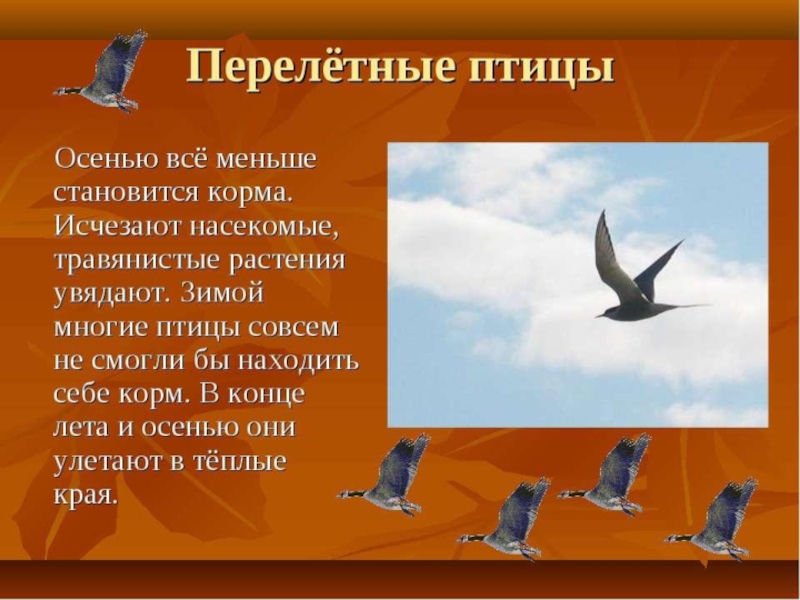 Перелётные птицы

Осенью всё меньше становится корма. Исчезают насекомые, травянистые растения увядают. Зимой многие птицы совсем не смогли бы находить себе корм. В конце лета и осенью они улетают в тёплые края.